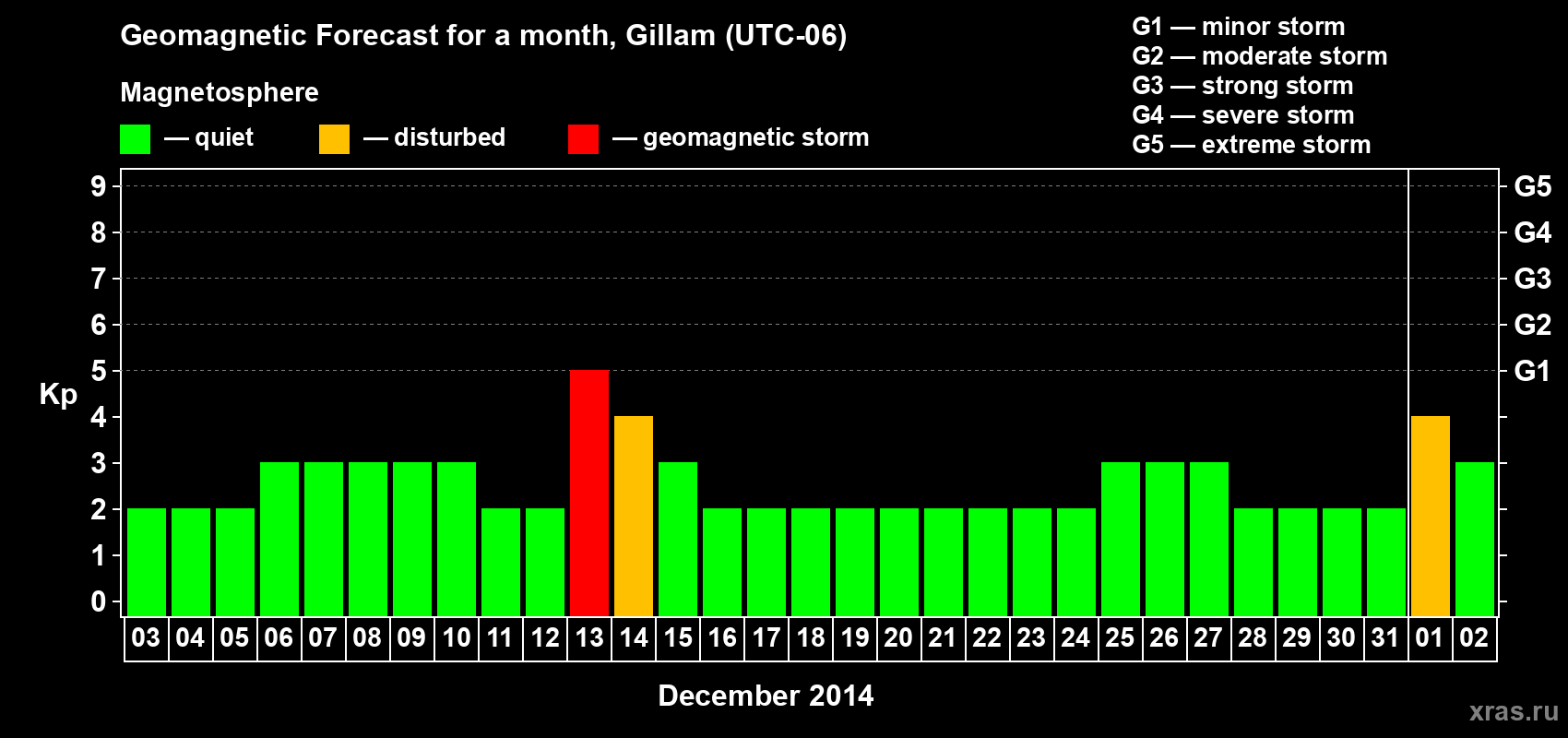 Geomagnetic Forecast for a month, Gillam (UTC-06)

Magnetosphere

— quiet — disturbed — geomagnetic storm

G1 — minor storm
G2 — moderate storm
G3 — strong storm
G4 — severe storm
G5 — extreme storm

Kp

9
8
7
6
5
4
3
2
1
0

G5
G4
G3
G2
G1

03 04 05 06 07 08 09 10 11 12 13 14 15 16 17 18 19 20 21 22 23 24 25 26 27 28 29 30 31 01 02

December 2014

xras.ru